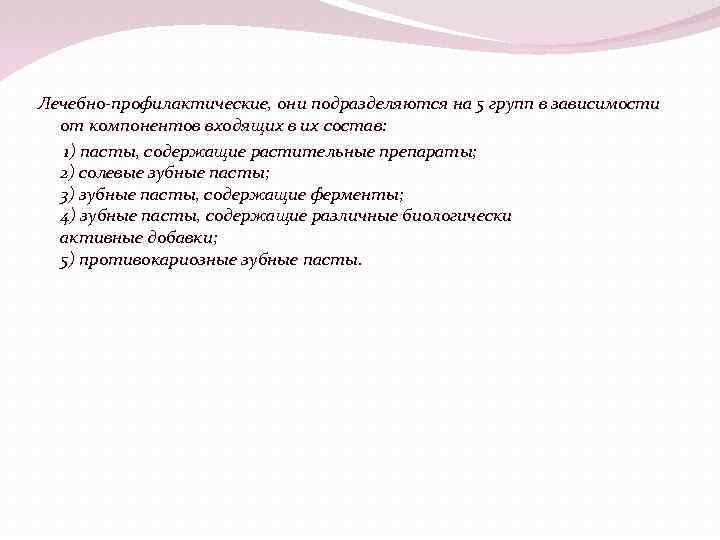 Лечебно-профилактические, они подразделяются на 5 групп в зависимости от компонентов входящих в их состав:

1) пасты, содержащие растительные препараты;
2) солевые зубные пасты;
3) зубные пасты, содержащие ферменты;
4) зубные пасты, содержащие различные биологически активные добавки;
5) противокариозные зубные пасты.